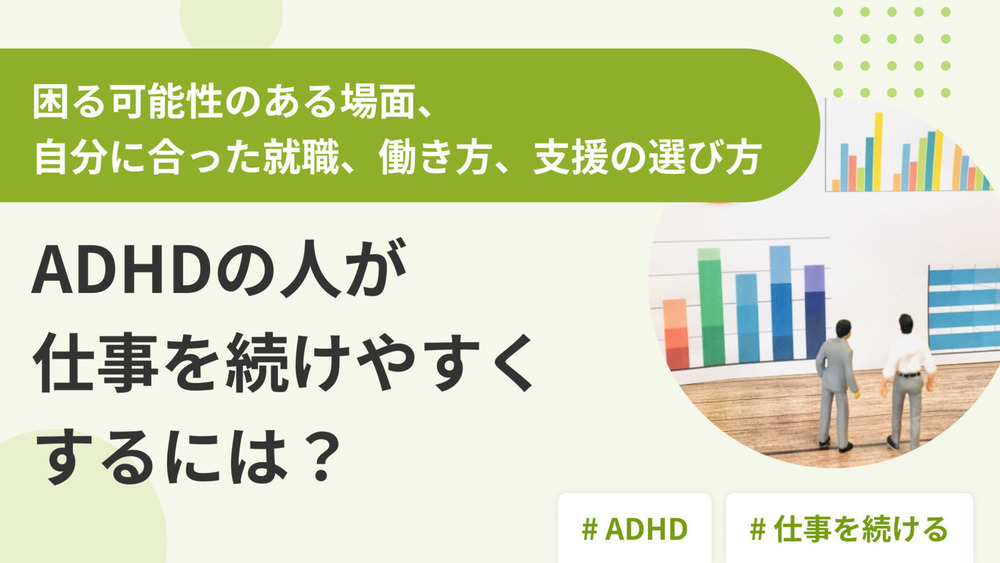 困る可能性のある場面、
自分に合った就職、働き方、支援の選び方

ADHDの人が
仕事を続けやすく
するには？

# ADHD

# 仕事を続ける